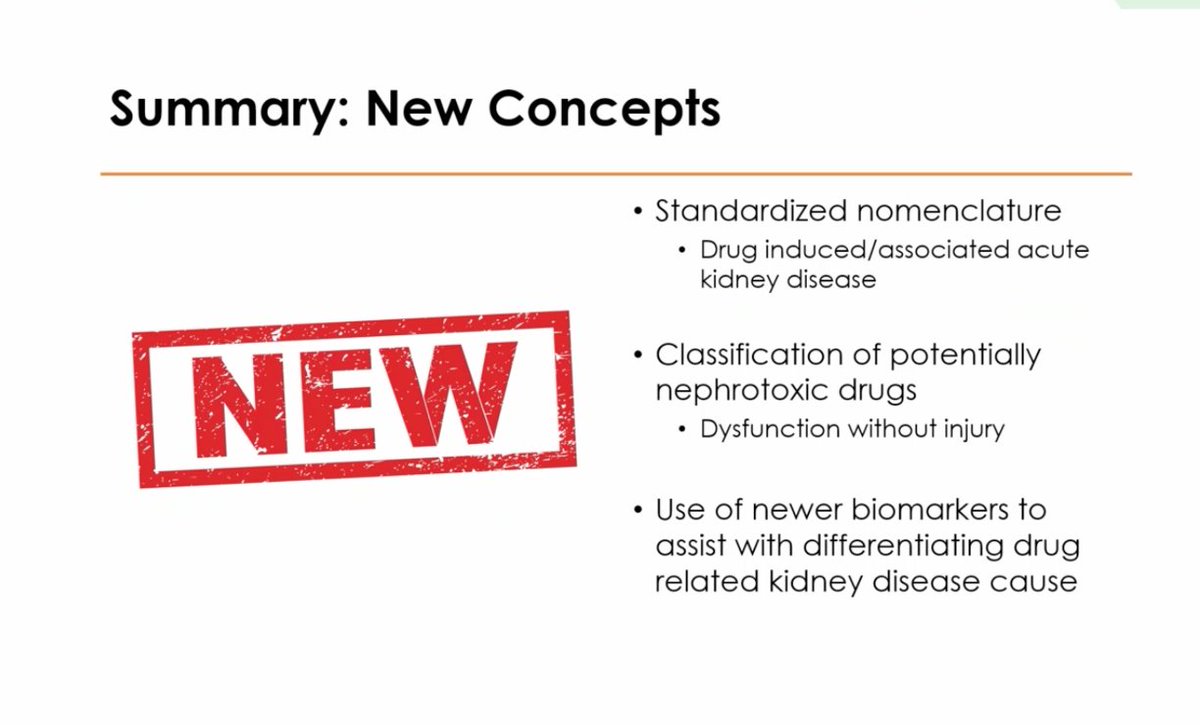 Summary: New Concepts

NEW

• Standardized nomenclature
  • Drug induced/associated acute kidney disease

• Classification of potentially nephrotoxic drugs
  • Dysfunction without injury

• Use of newer biomarkers to assist with differentiating drug related kidney disease cause